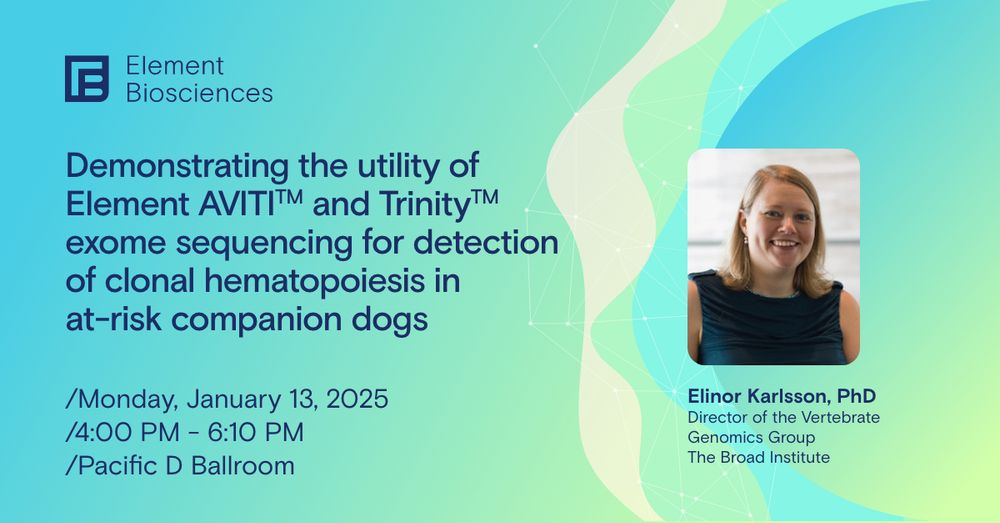 Element Biosciences

Demonstrating the utility of Element AVITI™ and Trinity™ exome sequencing for detection of clonal hematopoiesis in at-risk companion dogs

/Monday, January 13, 2025
/4:00 PM - 6:10 PM
/Pacific D Ballroom

Elinor Karlsson, PhD
Director of the Vertebrate Genomics Group
The Broad Institute